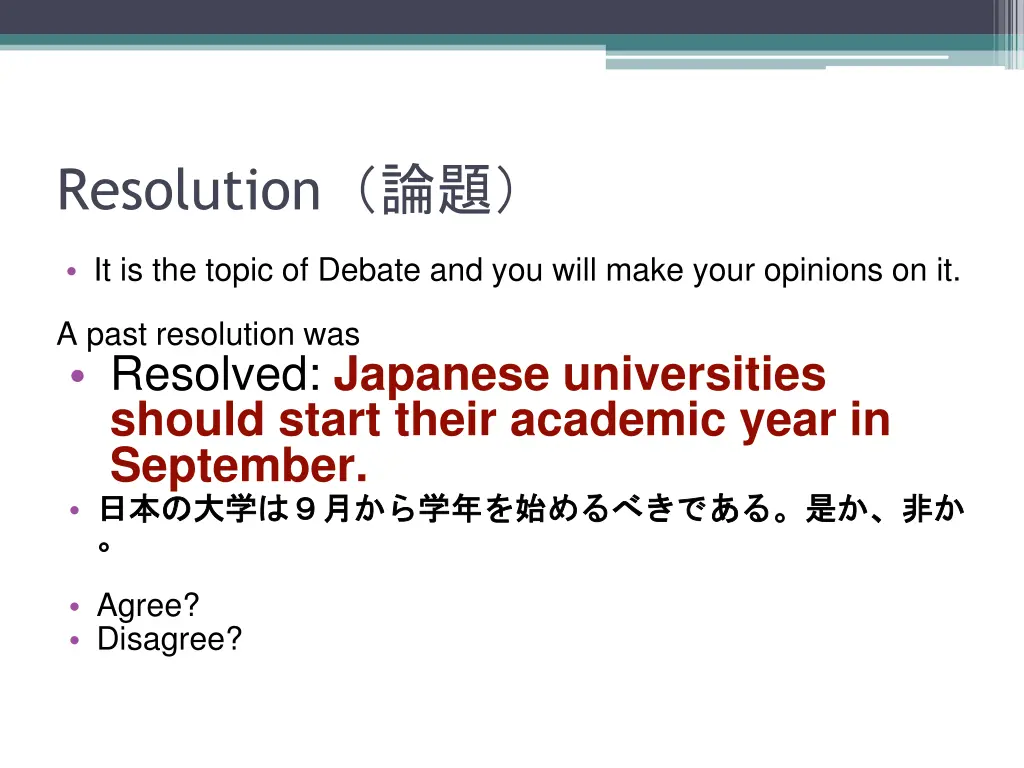 Resolution（論題）

• It is the topic of Debate and you will make your opinions on it.

A past resolution was

• Resolved: Japanese universities should start their academic year in September.

• 日本の大学は９月から学年を始めるべきである。是か、非か。

• Agree?
• Disagree?